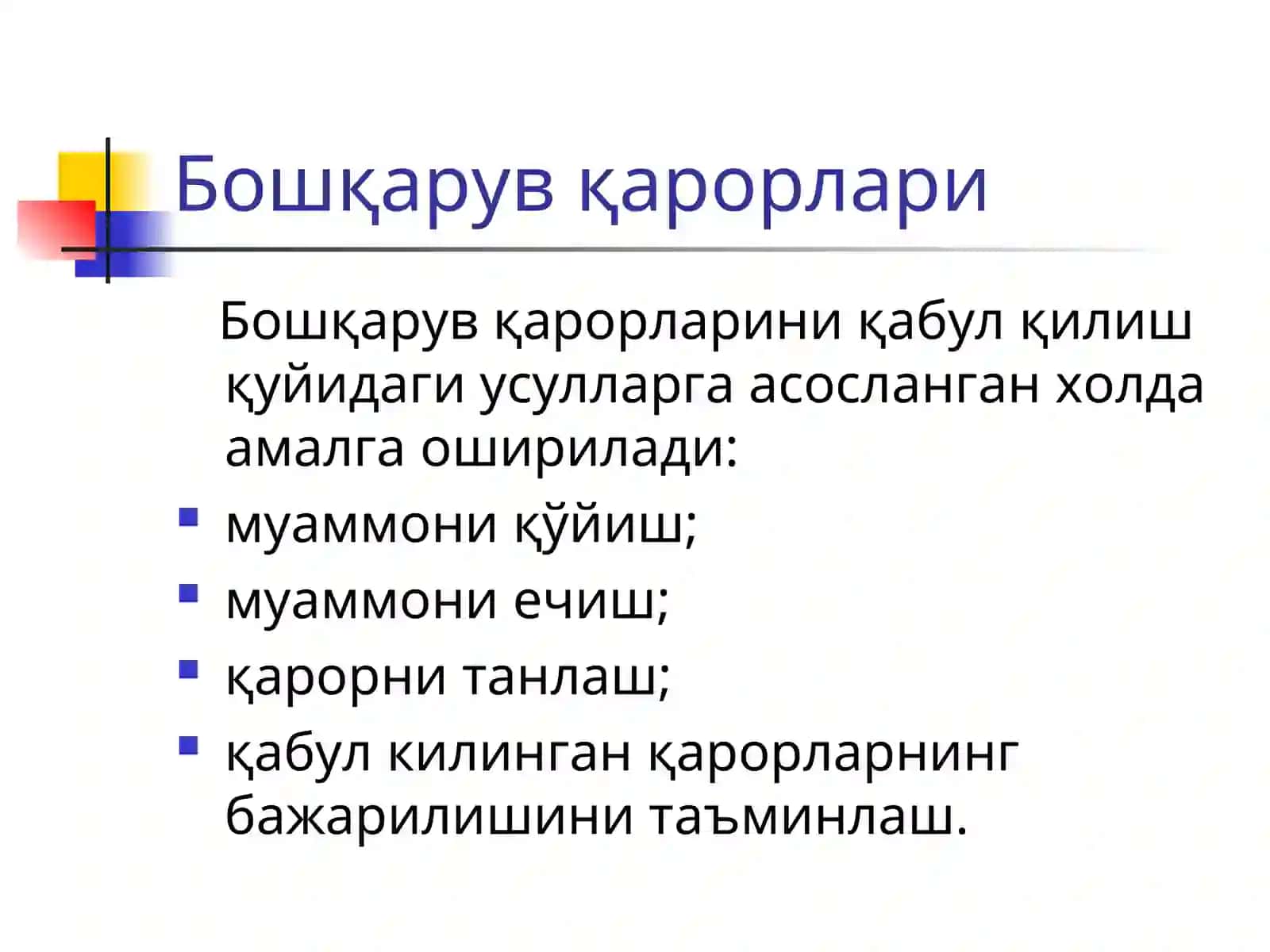 Бошқарув қарорлари

Бошқарув қарорларини қабул қилиш қуйидаги усулларга асосланган холда амалга оширилади:

- муаммони қўйиш;
- муаммони ечиш;
- қарорни танлаш;
- қабул килинган қарорларнинг бажарилишини таъминлаш.